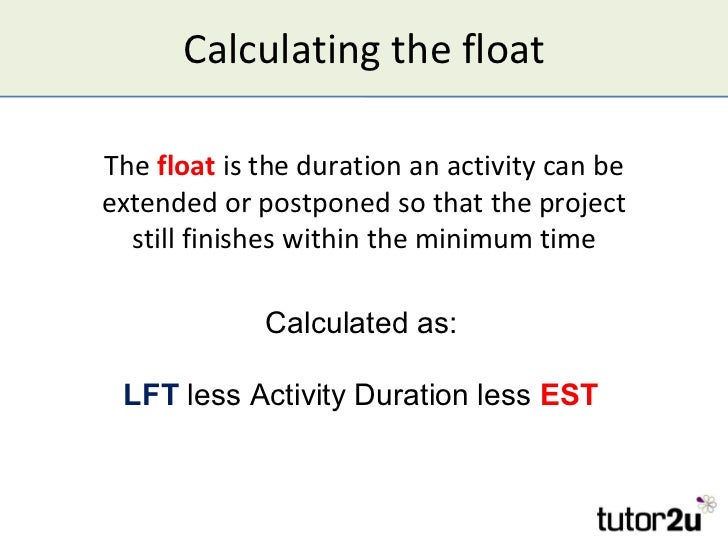 Calculating the float

The float is the duration an activity can be extended or postponed so that the project still finishes within the minimum time

Calculated as:

LFT less Activity Duration less EST

tutor2u